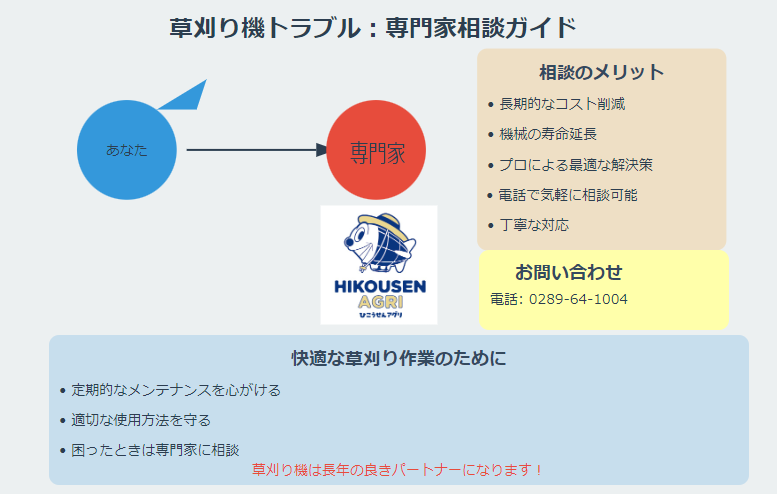 草刈り機トラブル：専門家相談ガイド

あなた

専門家

HIKOUSEN AGRI
ひこうせんアグリ

相談のメリット

• 長期的なコスト削減
• 機械の寿命延長
• プロによる最適な解決策
• 電話で気軽に相談可能
• 丁寧な対応

お問い合わせ

電話: 0289-64-1004

快適な草刈り作業のために

• 定期的なメンテナンスを心がける
• 適切な使用方法を守る
• 困ったときは専門家に相談

草刈り機は長年の良きパートナーになります！